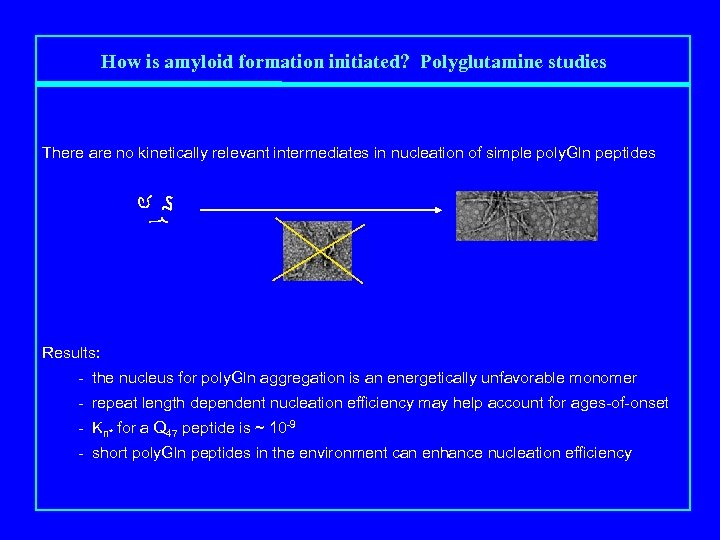 How is amyloid formation initiated? Polyglutamine studies

There are no kinetically relevant intermediates in nucleation of simple polyGln peptides

Results:

- the nucleus for polyGln aggregation is an energetically unfavorable monomer
- repeat length dependent nucleation efficiency may help account for ages-of-onset
- $K_{n*}$ for a $Q_{47}$ peptide is ~ $10^{-9}$
- short polyGln peptides in the environment can enhance nucleation efficiency